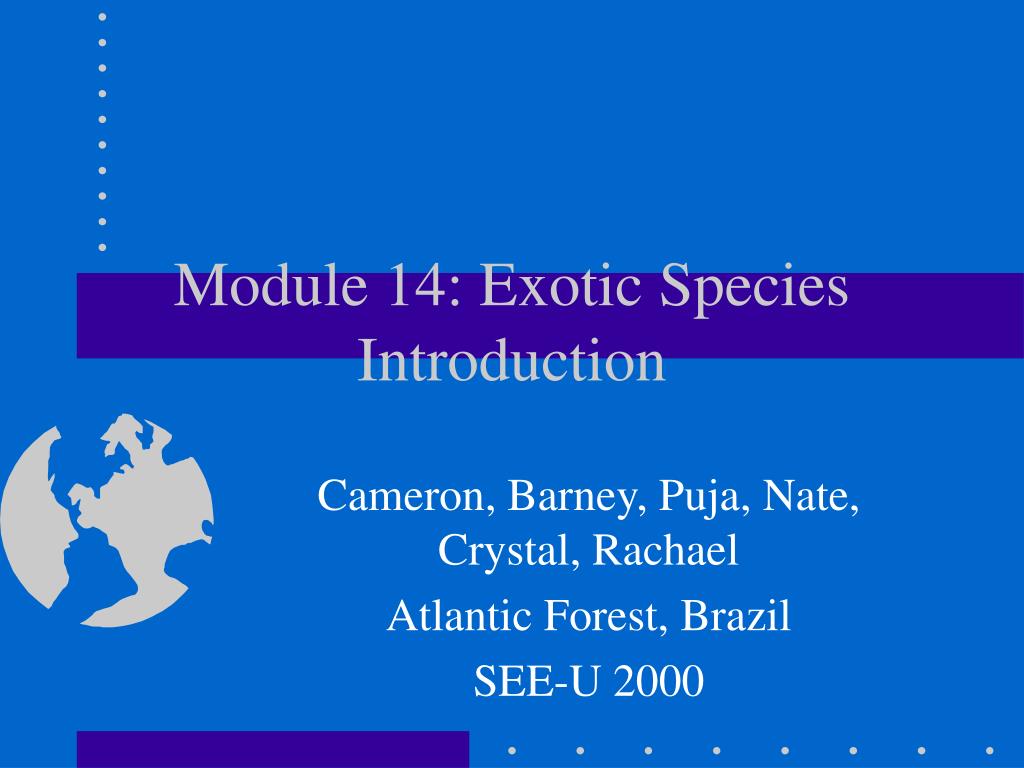 Module 14: Exotic Species Introduction

Cameron, Barney, Puja, Nate, Crystal, Rachael

Atlantic Forest, Brazil

SEE-U 2000